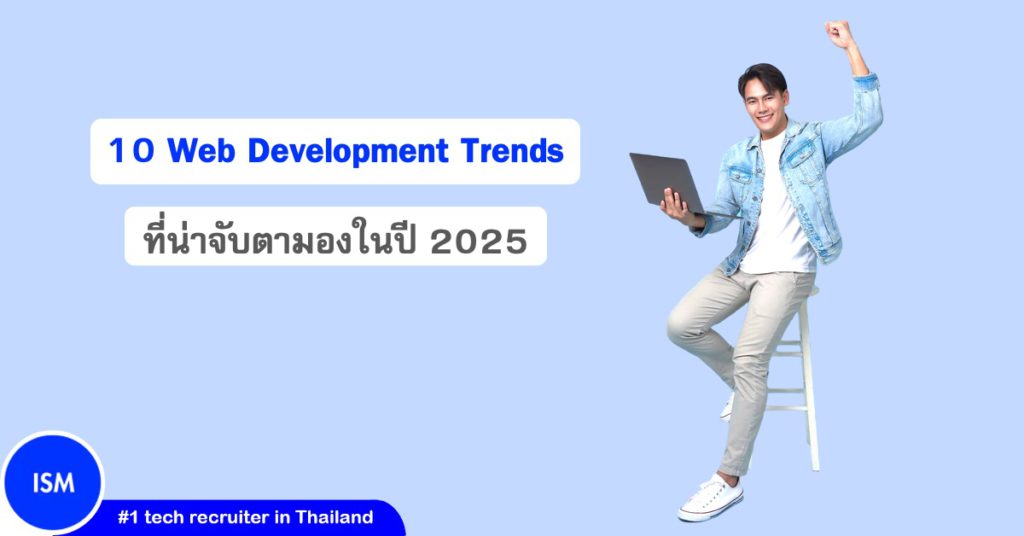 10 Web Development Trends

ที่น่าจับตามองในปี 2025

ISM

#1 tech recruiter in Thailand